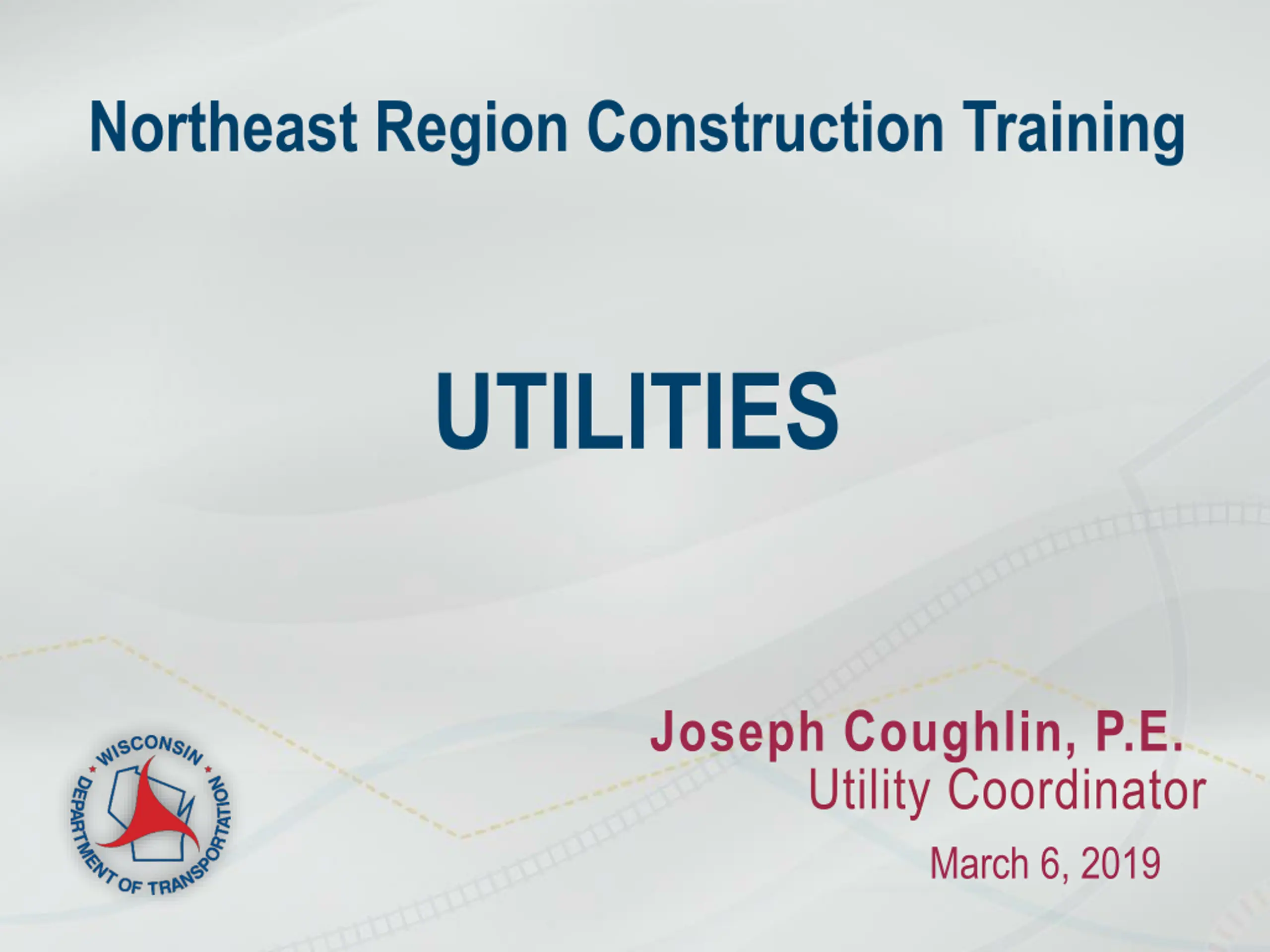 Northeast Region Construction Training

UTILITIES

WISCONSIN DEPARTMENT OF TRANSPORTATION

Joseph Coughlin, P.E.
Utility Coordinator

March 6, 2019